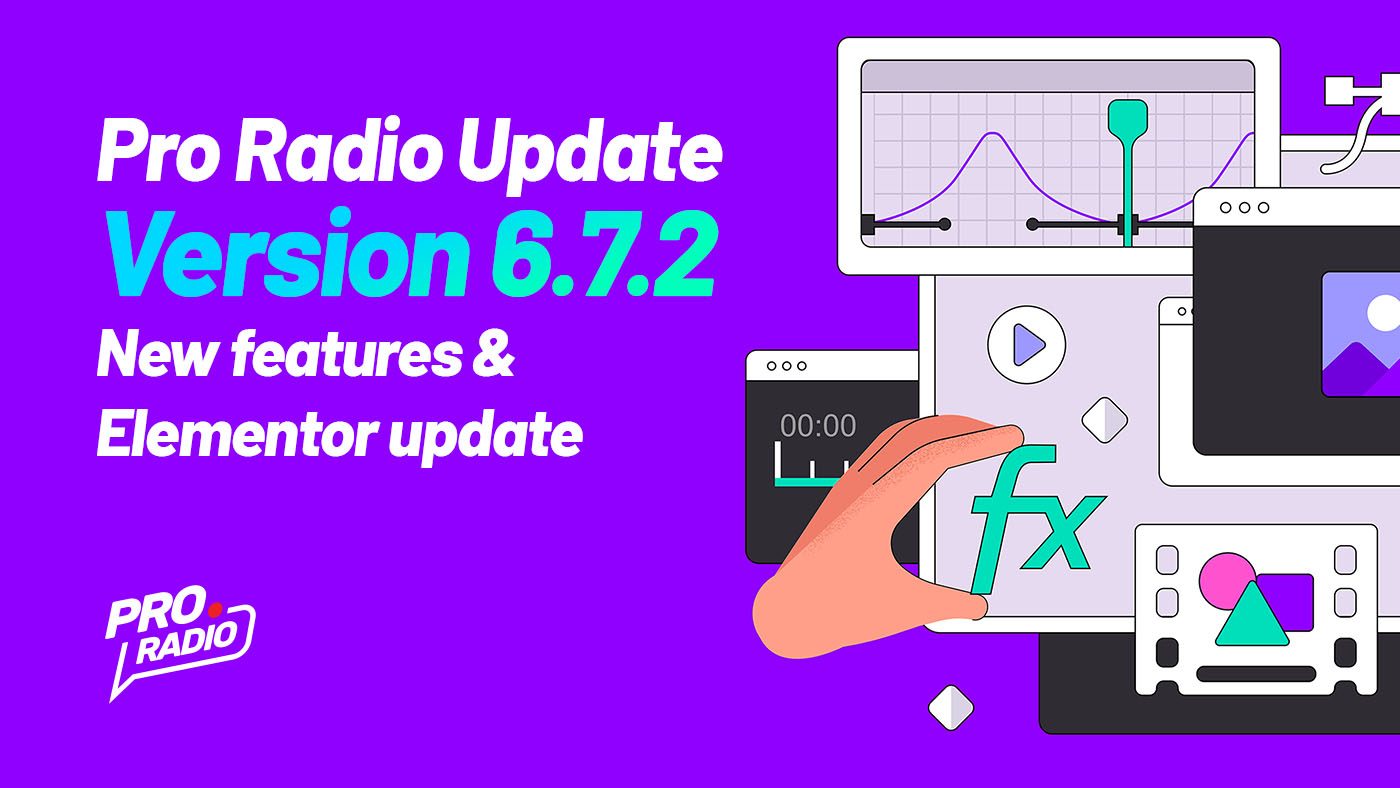 Pro Radio Update
Version 6.7.2
New features &
Elementor update

PRO
RADIO

00:00

fx